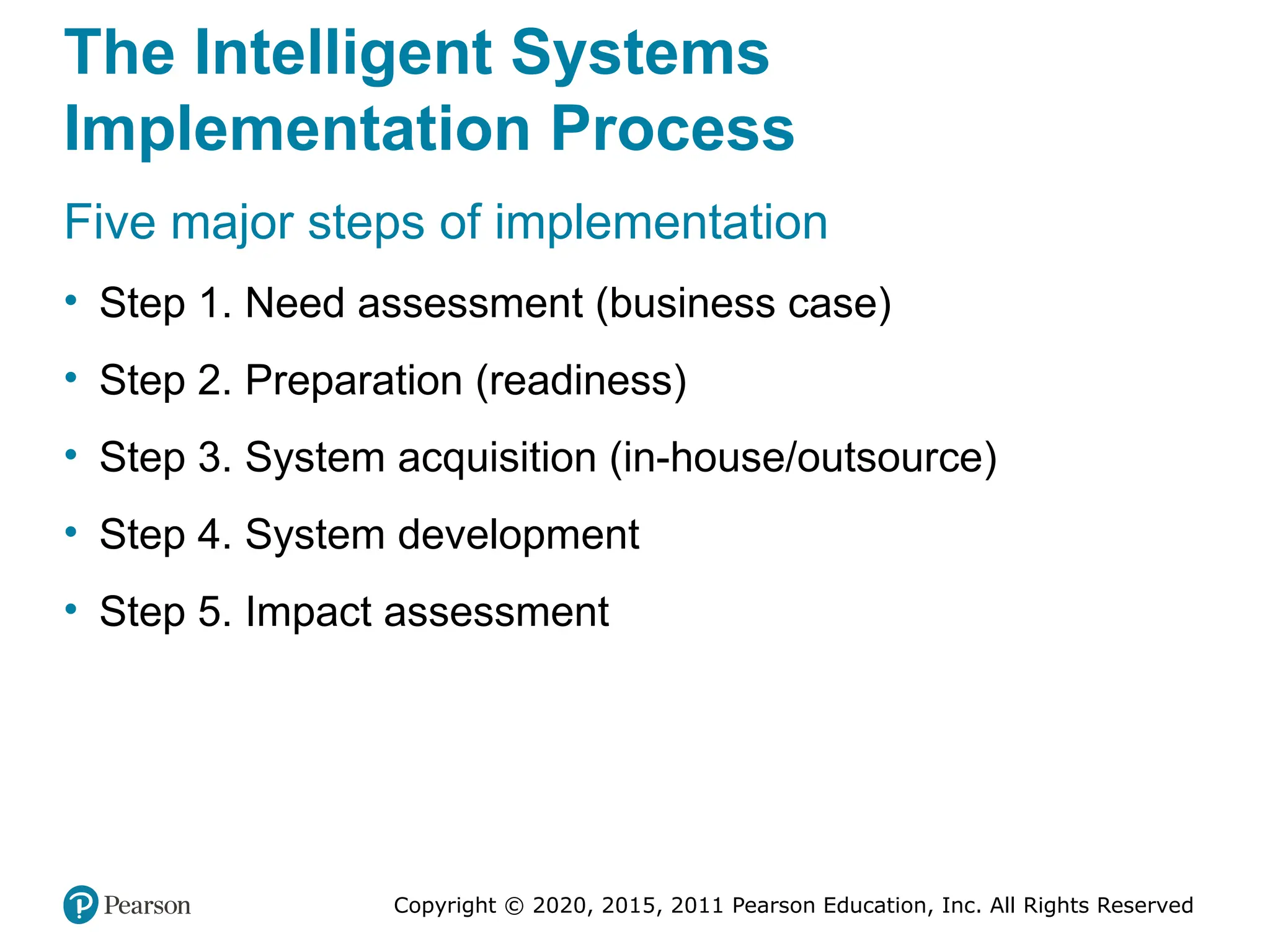 The Intelligent Systems Implementation Process

Five major steps of implementation

• Step 1. Need assessment (business case)
• Step 2. Preparation (readiness)
• Step 3. System acquisition (in-house/outsource)
• Step 4. System development
• Step 5. Impact assessment

Pearson

Copyright © 2020, 2015, 2011 Pearson Education, Inc. All Rights Reserved